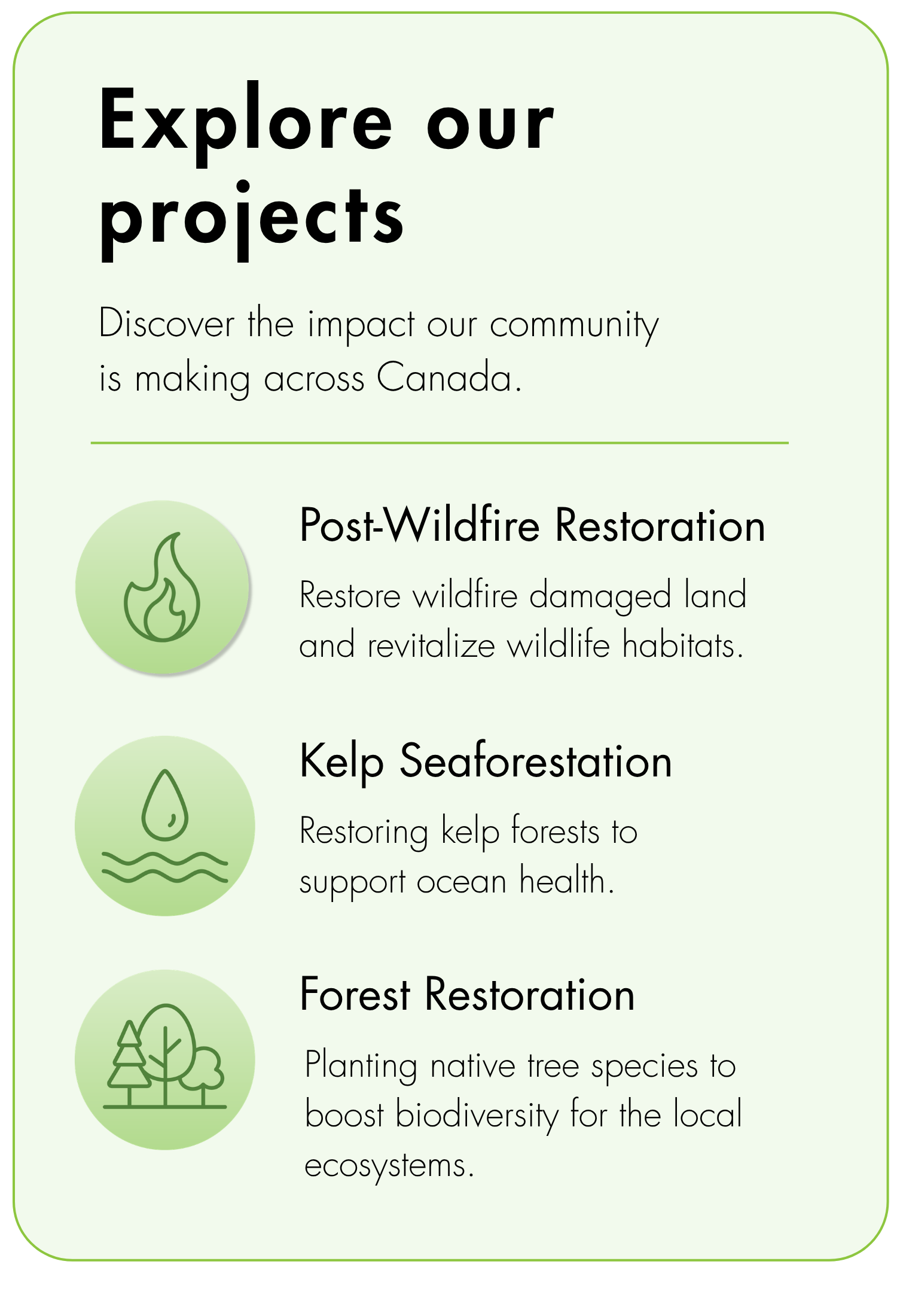 Explore our projects

Discover the impact our community is making across Canada.

Post-Wildfire Restoration

Restore wildfire damaged land and revitalize wildlife habitats.

Kelp Seaforestation

Restoring kelp forests to support ocean health.

Forest Restoration

Planting native tree species to boost biodiversity for the local ecosystems.